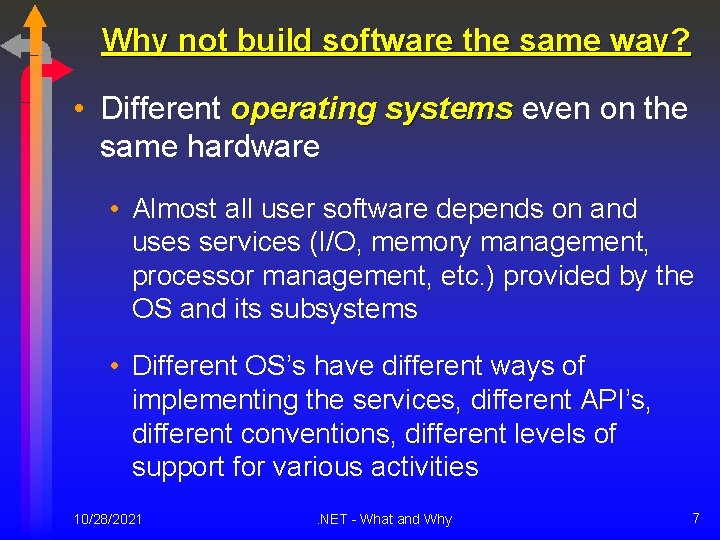 Why not build software the same way?

• Different operating systems even on the same hardware

• Almost all user software depends on and uses services (I/O, memory management, processor management, etc.) provided by the OS and its subsystems

• Different OS's have different ways of implementing the services, different API's, different conventions, different levels of support for various activities

10/28/2021 .NET - What and Why 7